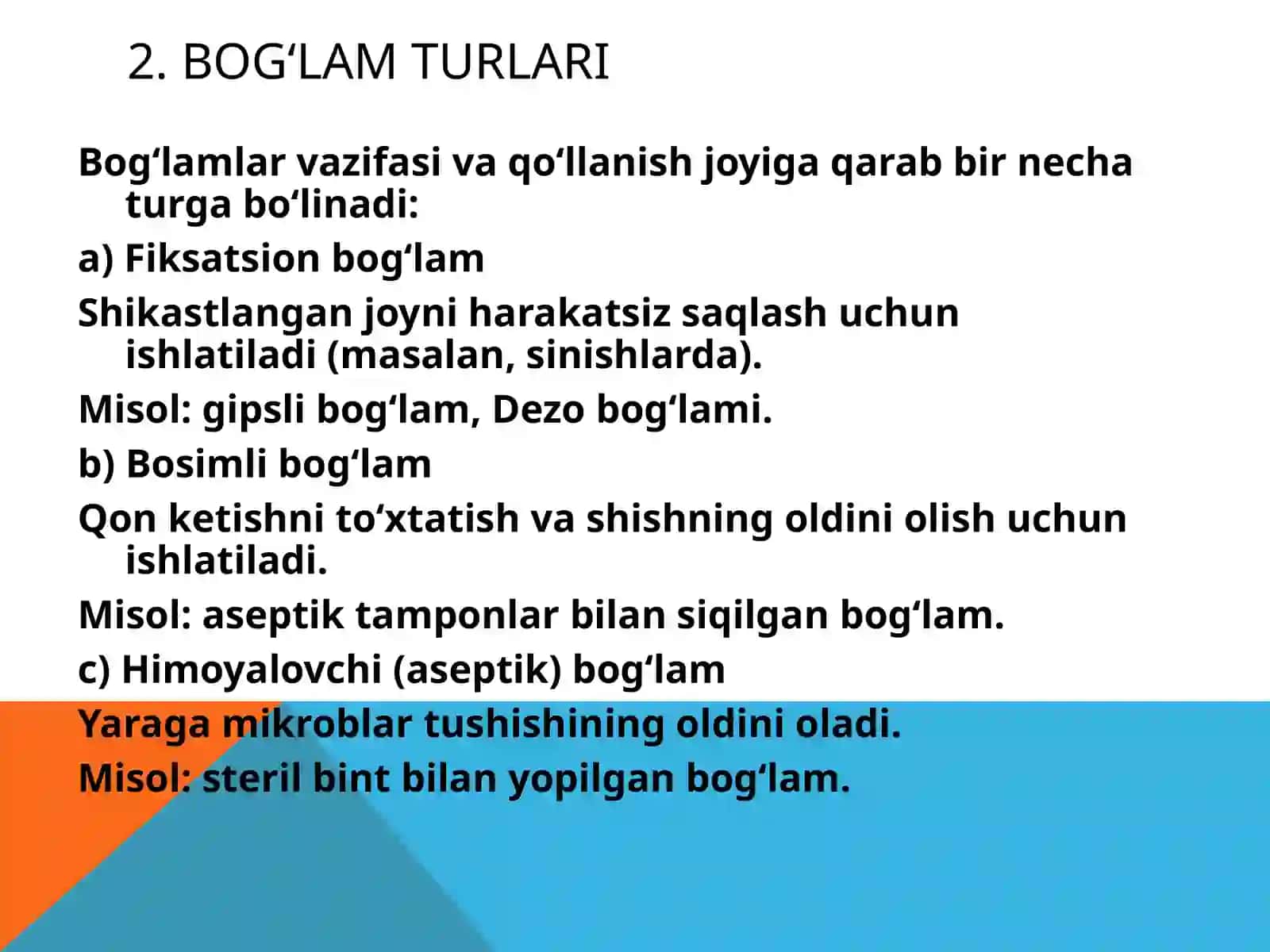 2. BOG‘LAM TURLARI

Bog‘lamlar vazifasi va qo‘llanish joyiga qarab bir necha turga bo‘linadi:

a) Fiksatsion bog‘lam

Shikastlangan joyni harakatsiz saqlash uchun ishlatiladi (masalan, sinishlarda).

Misol: gipsli bog‘lam, Dezo bog‘lami.

b) Bosimli bog‘lam

Qon ketishni to‘xtatish va shishning oldini olish uchun ishlatiladi.

Misol: aseptik tamponlar bilan siqilgan bog‘lam.

c) Himoyalovchi (aseptik) bog‘lam

Yaraga mikroblar tushishining oldini oladi.

Misol: steril bint bilan yopilgan bog‘lam.